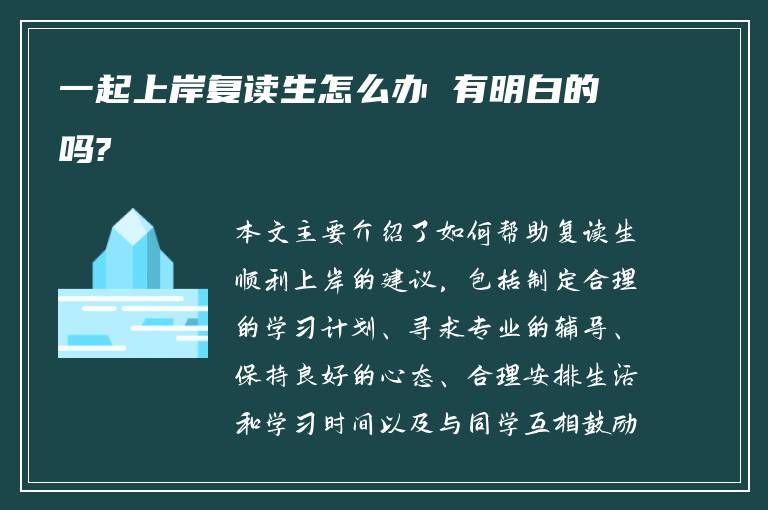 一起上岸复读生怎么办 有明白的吗?

本文主要介绍了如何帮助复读生顺利上岸的建议，包括制定合理的学习计划、寻求专业的辅导、保持良好的心态、合理安排生活和学习时间以及与同学互相鼓励